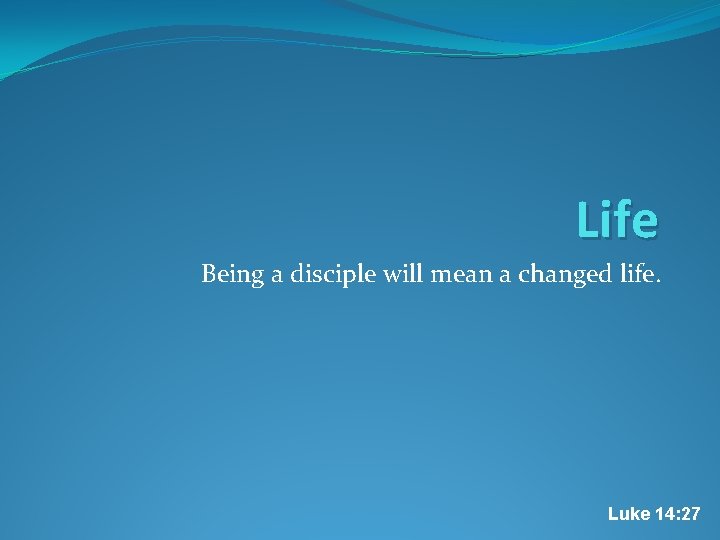 Life

Being a disciple will mean a changed life.

Luke 14:27